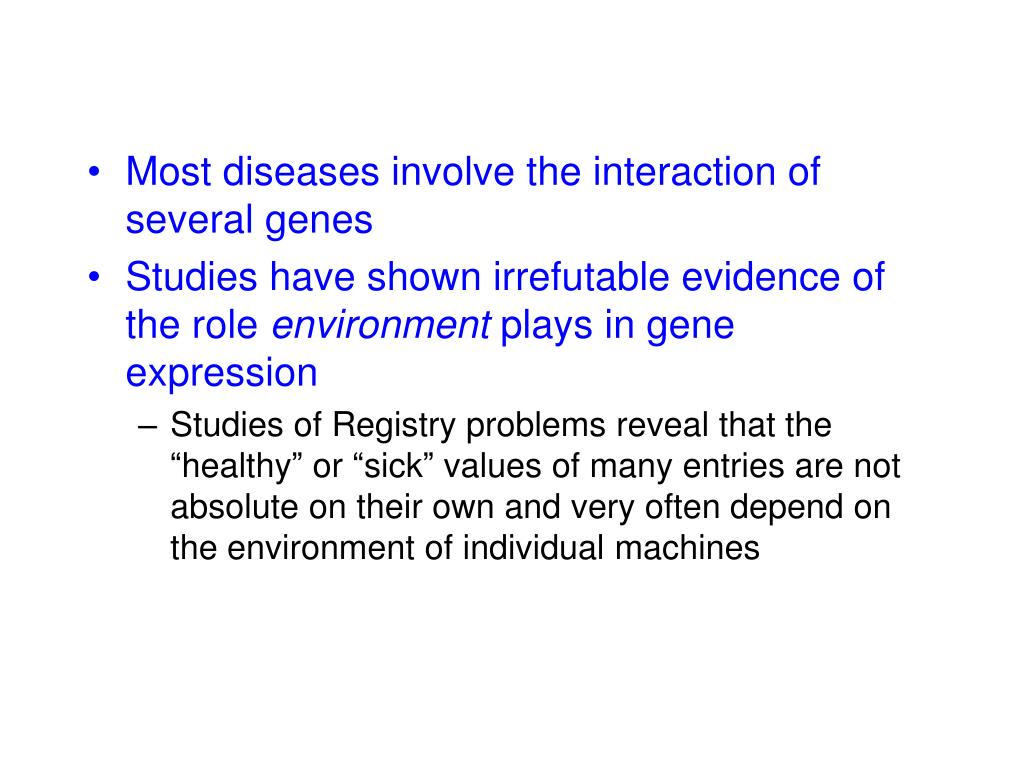 • Most diseases involve the interaction of several genes

• Studies have shown irrefutable evidence of the role environment plays in gene expression

– Studies of Registry problems reveal that the “healthy” or “sick” values of many entries are not absolute on their own and very often depend on the environment of individual machines